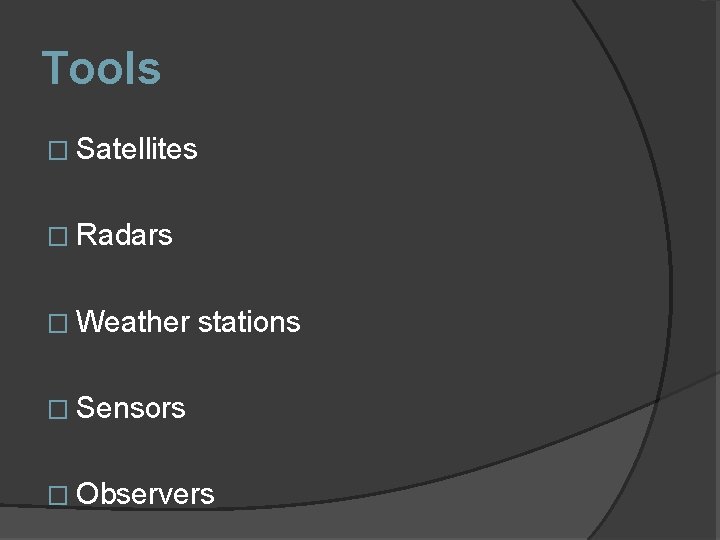 Tools

□ Satellites

□ Radars

□ Weather stations

□ Sensors

□ Observers